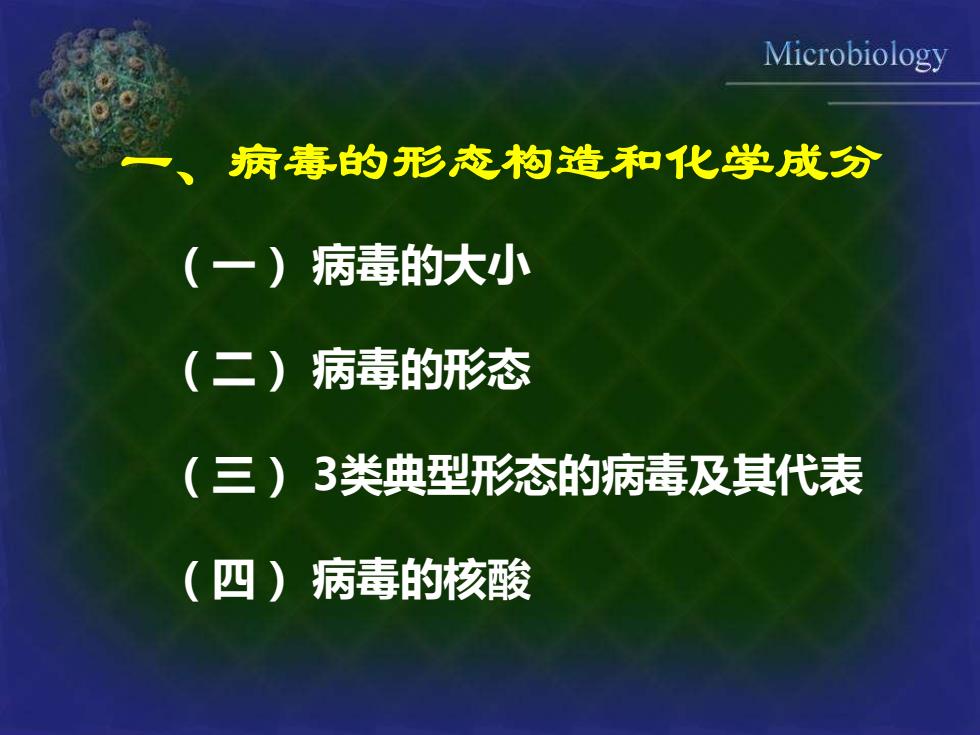 Microbiology

一、病毒的形态构造和化学成分

（一）病毒的大小

（二）病毒的形态

（三）3类典型形态的病毒及其代表

（四）病毒的核酸